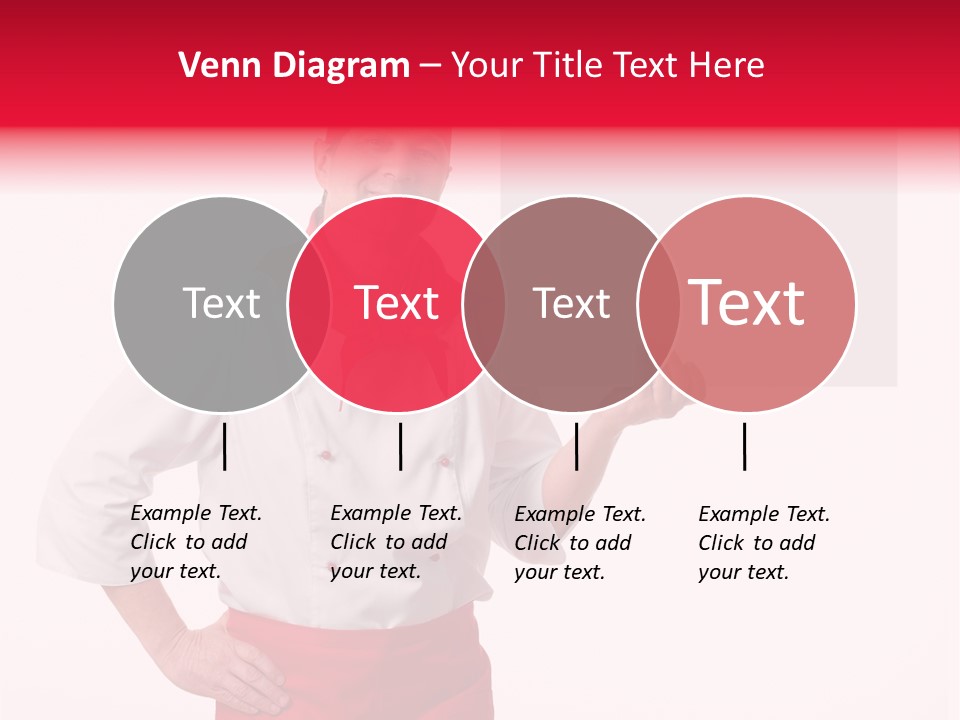 Venn Diagram – Your Title Text Here

Text

Text

Text

Text

Example Text. Click to add your text.

Example Text. Click to add your text.

Example Text. Click to add your text.

Example Text. Click to add your text.